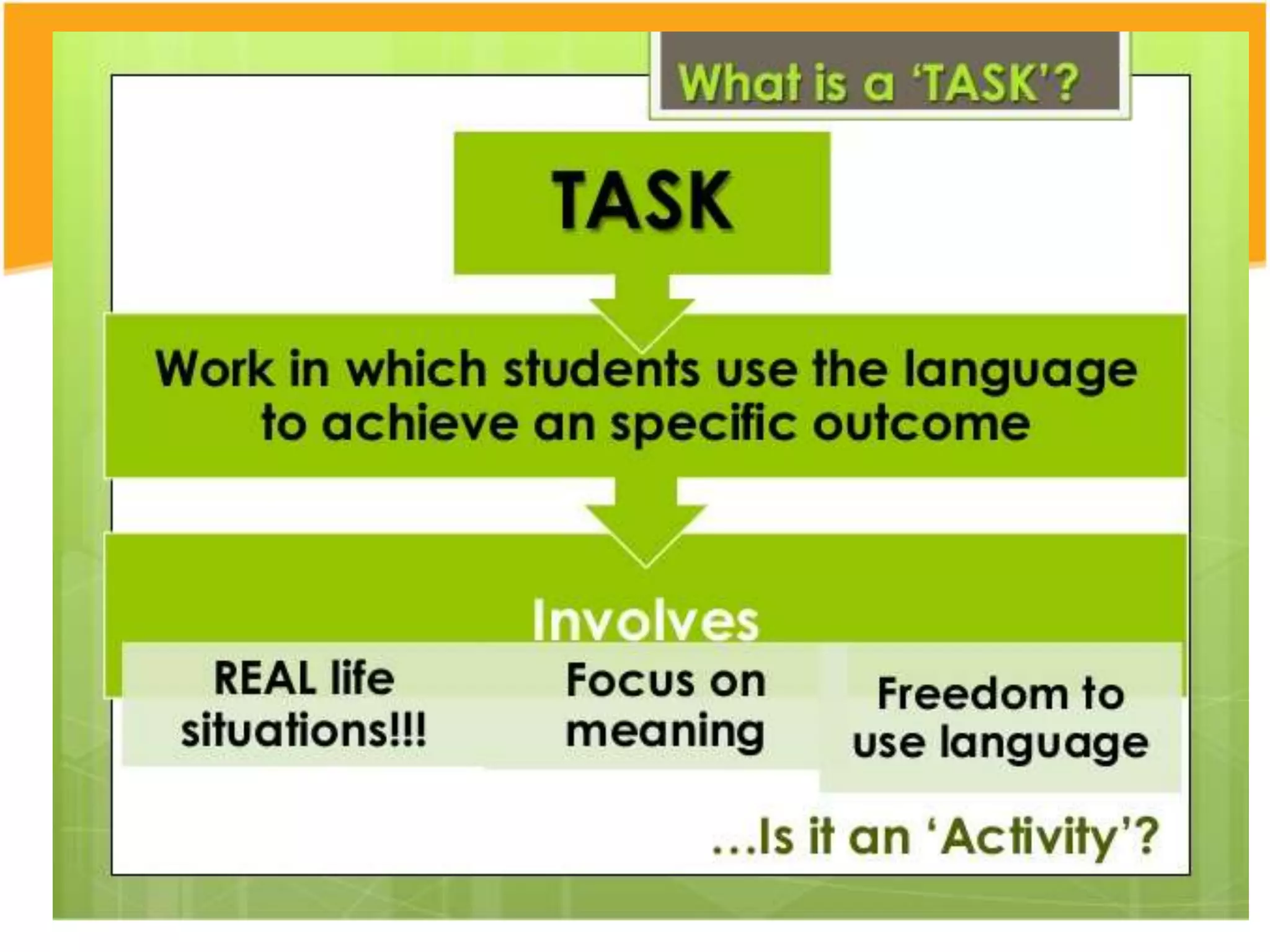 What is a 'TASK'?

TASK

Work in which students use the language to achieve an specific outcome

Involves

REAL life situations!!!

Focus on meaning

Freedom to use language

…Is it an 'Activity'?